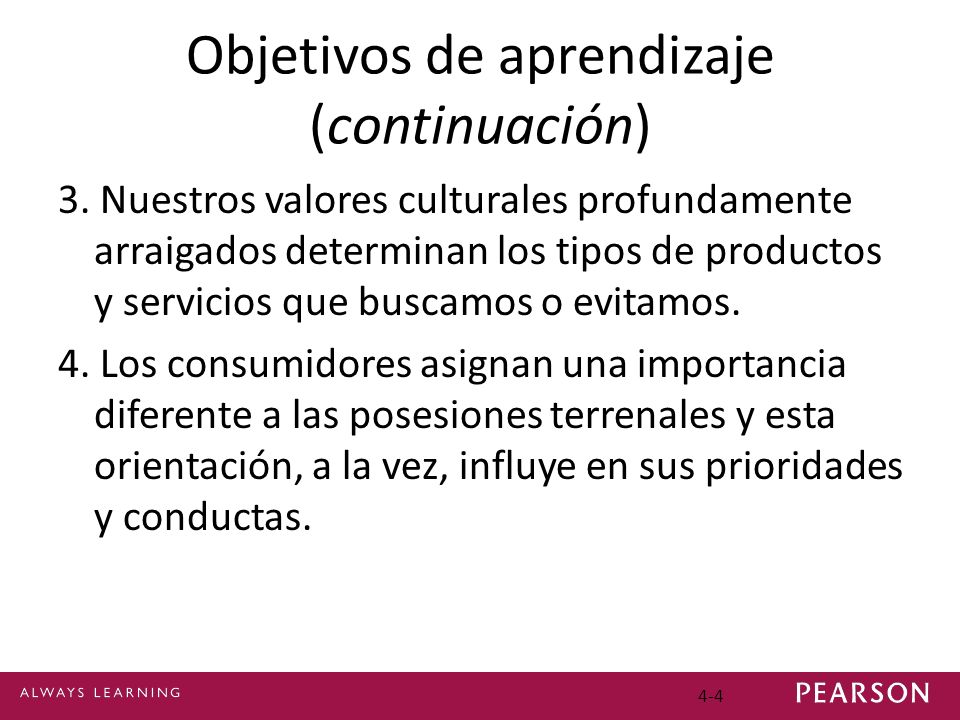 Objetivos de aprendizaje (continuación)

3. Nuestros valores culturales profundamente arraigados determinan los tipos de productos y servicios que buscamos o evitamos.

4. Los consumidores asignan una importancia diferente a las posesiones terrenales y esta orientación, a la vez, influye en sus prioridades y conductas.

ALWAYS LEARNING

4-4

PEARSON